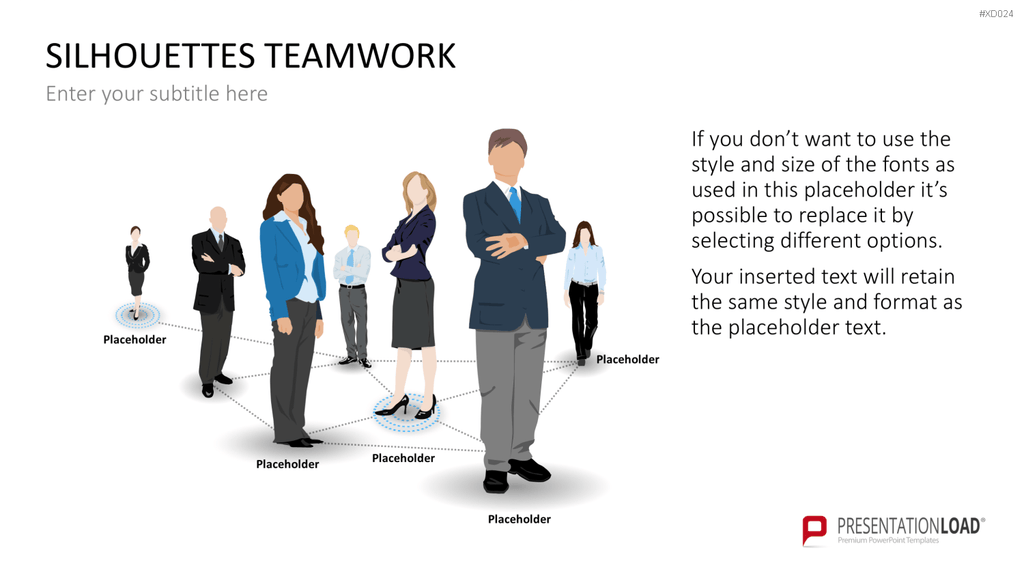 #XD024

SILHOUETTES TEAMWORK

Enter your subtitle here

Placeholder

Placeholder

Placeholder

Placeholder

Placeholder

If you don't want to use the style and size of the fonts as used in this placeholder it's possible to replace it by selecting different options.

Your inserted text will retain the same style and format as the placeholder text.

PRESENTATIONLOAD®
Premium PowerPoint Templates